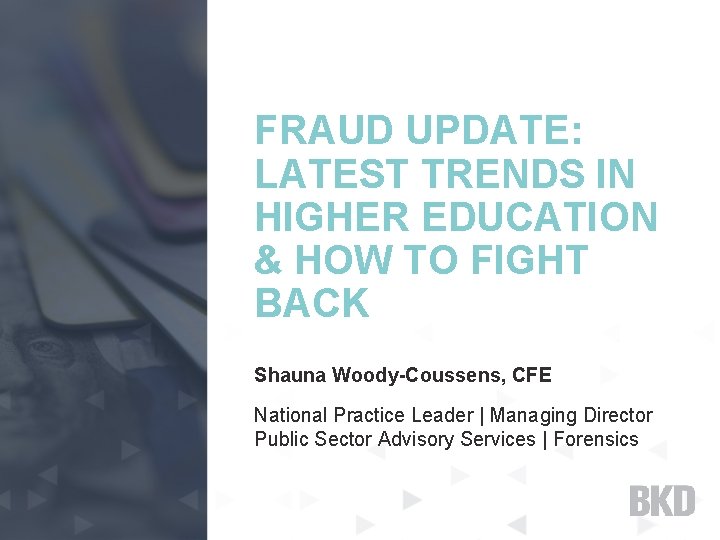 FRAUD UPDATE: LATEST TRENDS IN HIGHER EDUCATION & HOW TO FIGHT BACK

Shauna Woody-Coussens, CFE

National Practice Leader | Managing Director
Public Sector Advisory Services | Forensics

BKD